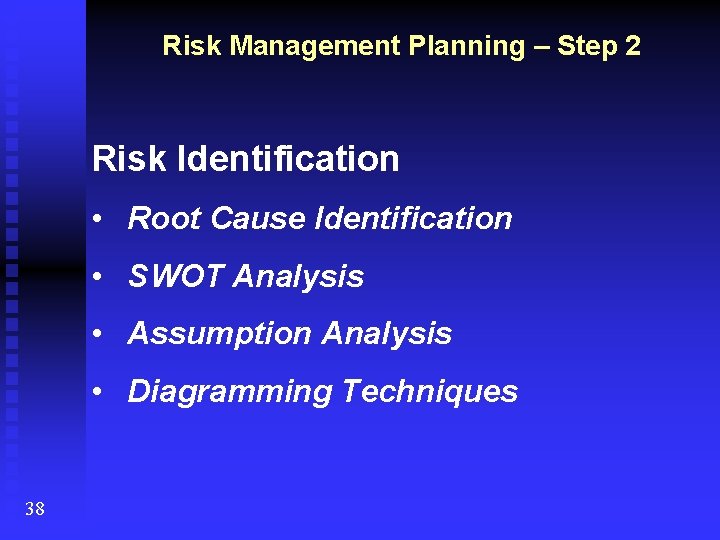 Risk Management Planning – Step 2

Risk Identification

• Root Cause Identification
• SWOT Analysis
• Assumption Analysis
• Diagramming Techniques

38